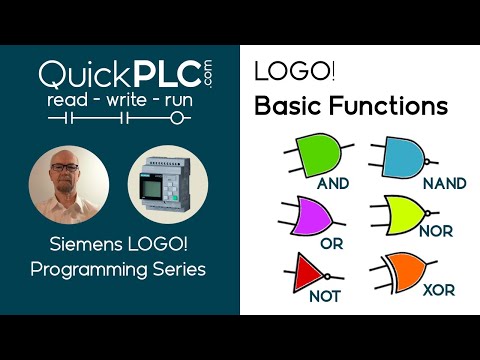 QuickPLC.com
read - write - run

Siemens LOGO!
Programming Series

LOGO!
Basic Functions

AND
NAND
OR
NOR
NOT
XOR